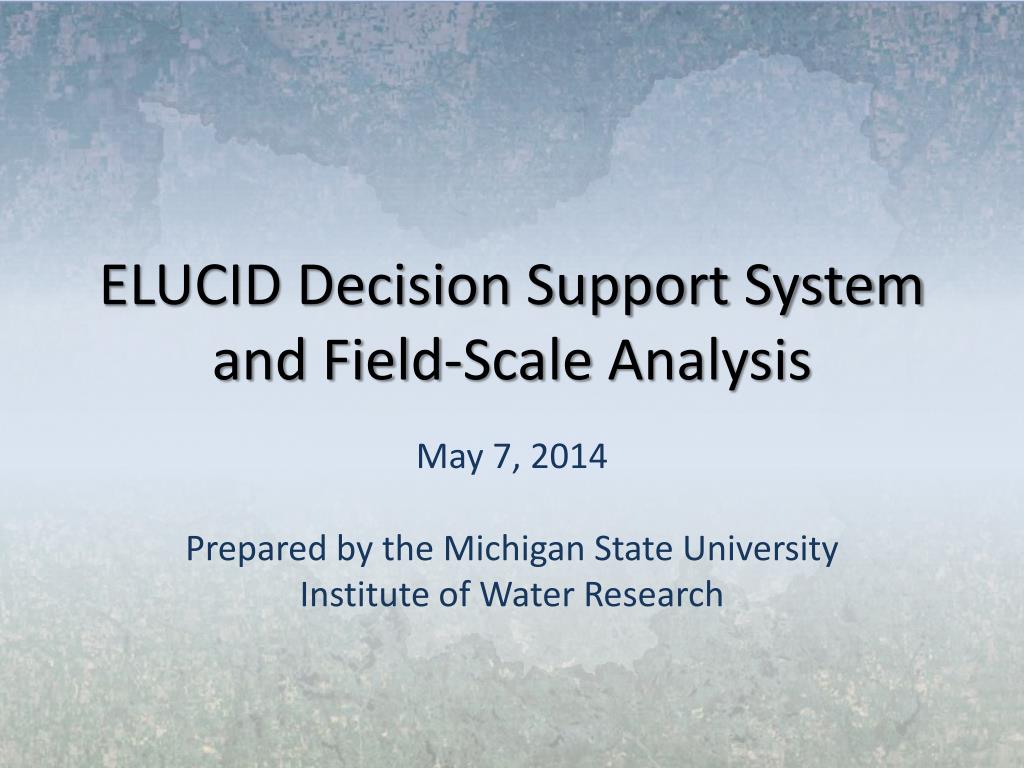 ELUCID Decision Support System and Field-Scale Analysis

May 7, 2014

Prepared by the Michigan State University Institute of Water Research